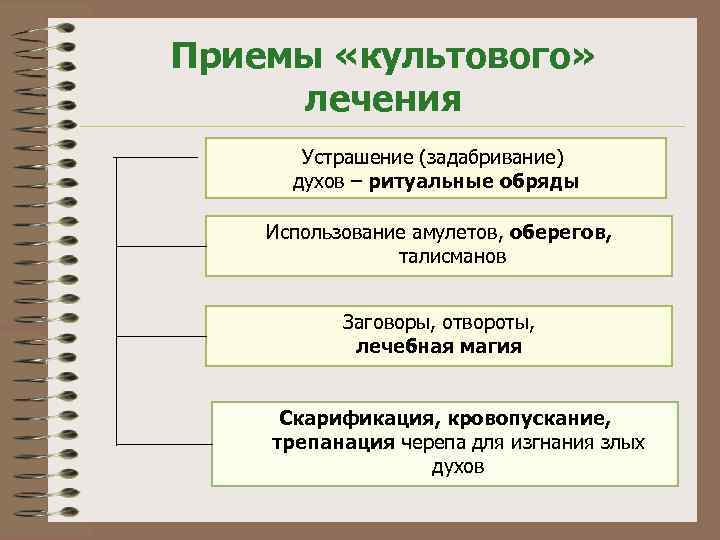 Приемы «культового» лечения

Устрашение (задабривание) духов – ритуальные обряды

Использование амулетов, оберегов, талисманов

Заговоры, отвороты, лечебная магия

Скарификация, кровопускание, трепанация черепа для изгнания злых духов